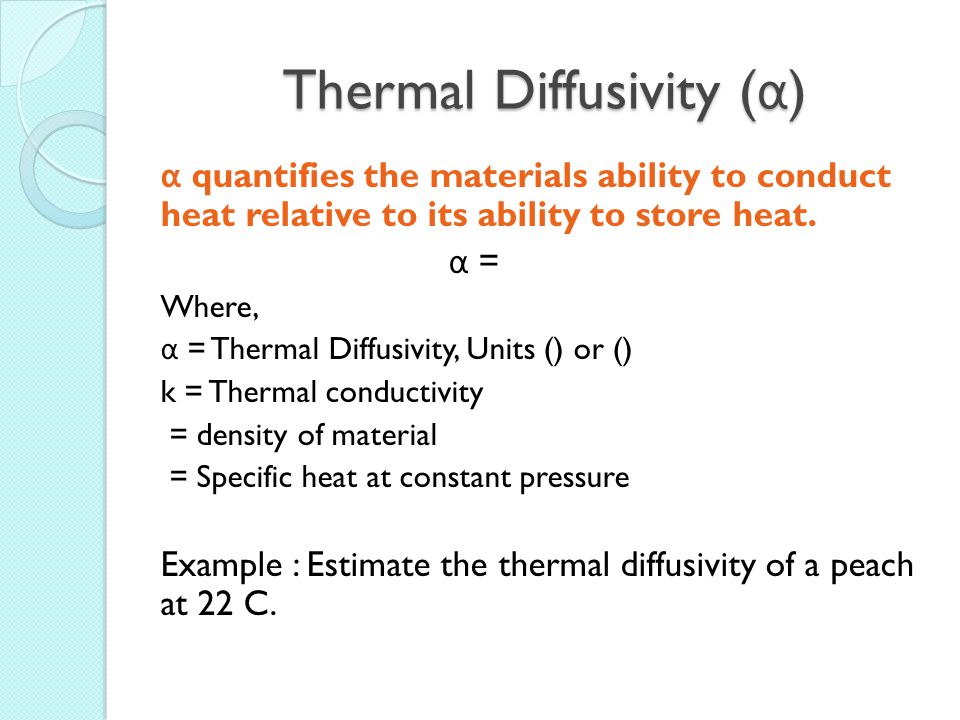 Thermal Diffusivity (α)

α quantifies the materials ability to conduct heat relative to its ability to store heat.

α =

Where,

α = Thermal Diffusivity, Units () or ()

k = Thermal conductivity

= density of material

= Specific heat at constant pressure

Example : Estimate the thermal diffusivity of a peach at 22 C.